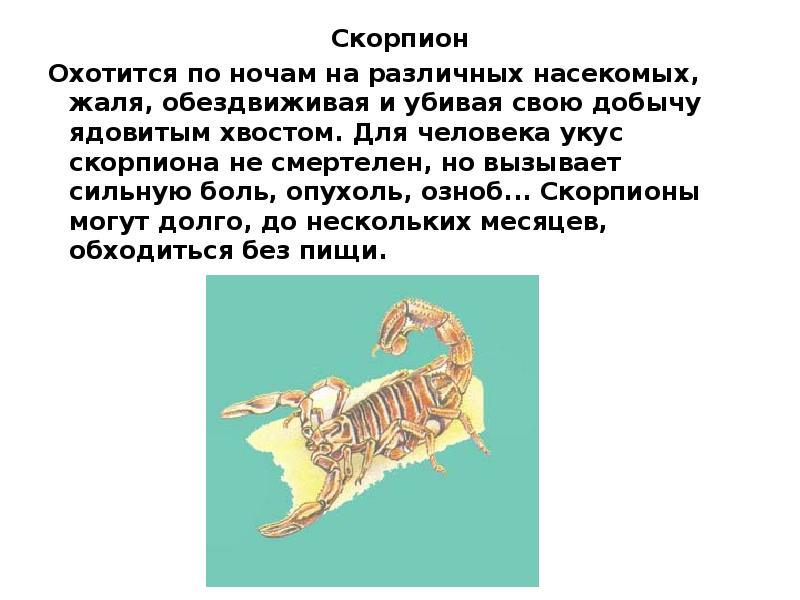 Скорпион

Охотится по ночам на различных насекомых, жаля, обездвиживая и убивая свою добычу ядовитым хвостом. Для человека укус скорпиона не смертелен, но вызывает сильную боль, опухоль, озноб... Скорпионы могут долго, до нескольких месяцев, обходиться без пищи.